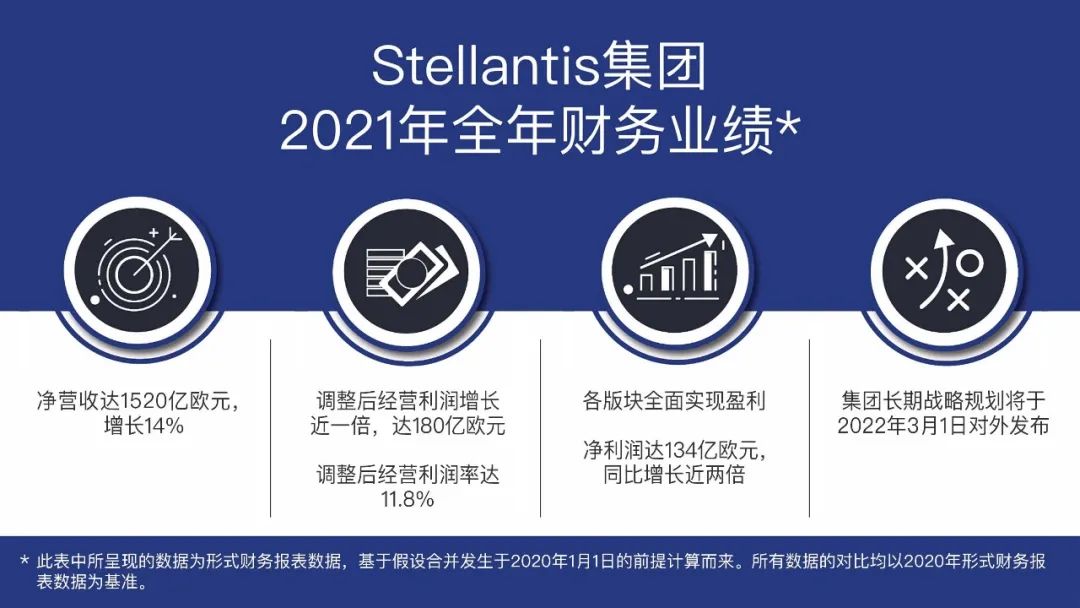 Stellantis集团
2021年全年财务业绩*

净营收达1520亿欧元，增长14%

调整后经营利润增长近一倍，达180亿欧元

调整后经营利润率达11.8%

各版块全面实现盈利

净利润达134亿欧元，同比增长近两倍

集团长期战略规划将于2022年3月1日对外发布

* 此表中所呈现的数据为形式财务报表数据，基于假设合并发生于2020年1月1日的前提计算而来。所有数据的对比均以2020年形式财务报表数据为基准。